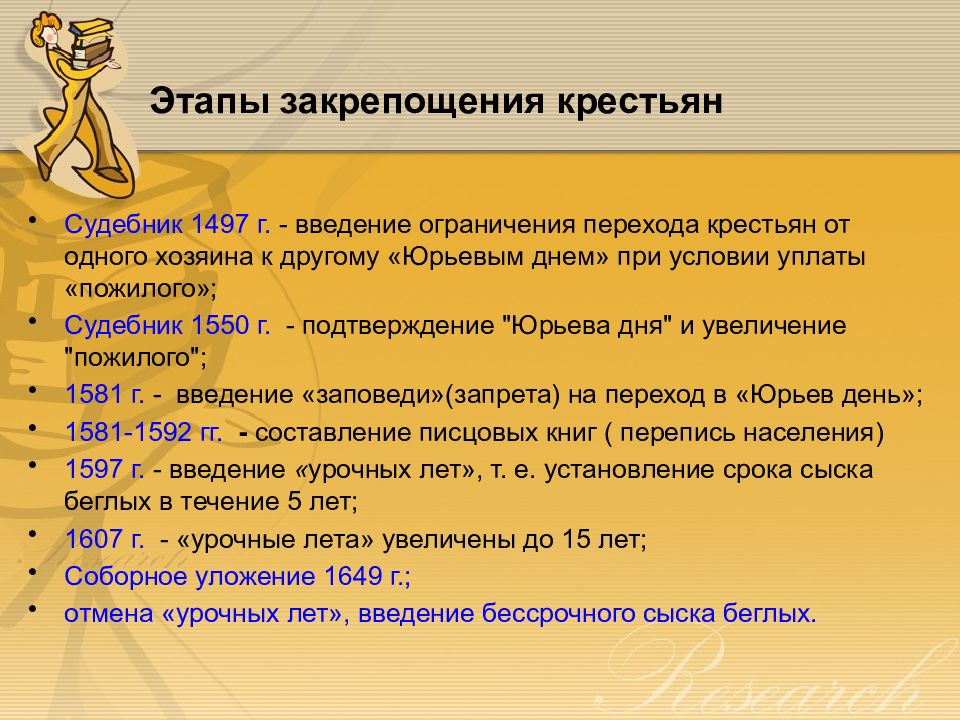 Этапы закрепощения крестьян

• Судебник 1497 г. - введение ограничения перехода крестьян от одного хозяина к другому «Юрьевым днем» при условии уплаты «пожилого»;
• Судебник 1550 г. - подтверждение "Юрьева дня" и увеличение "пожилого";
• 1581 г. - введение «заповеди»(запрета) на переход в «Юрьев день»;
• 1581-1592 гг. - составление писцовых книг ( перепись населения)
• 1597 г. - введение «урочных лет», т. е. установление срока сыска беглых в течение 5 лет;
• 1607 г. - «урочные лета» увеличены до 15 лет;
• Соборное уложение 1649 г.;
• отмена «урочных лет», введение бессрочного сыска беглых.

Research